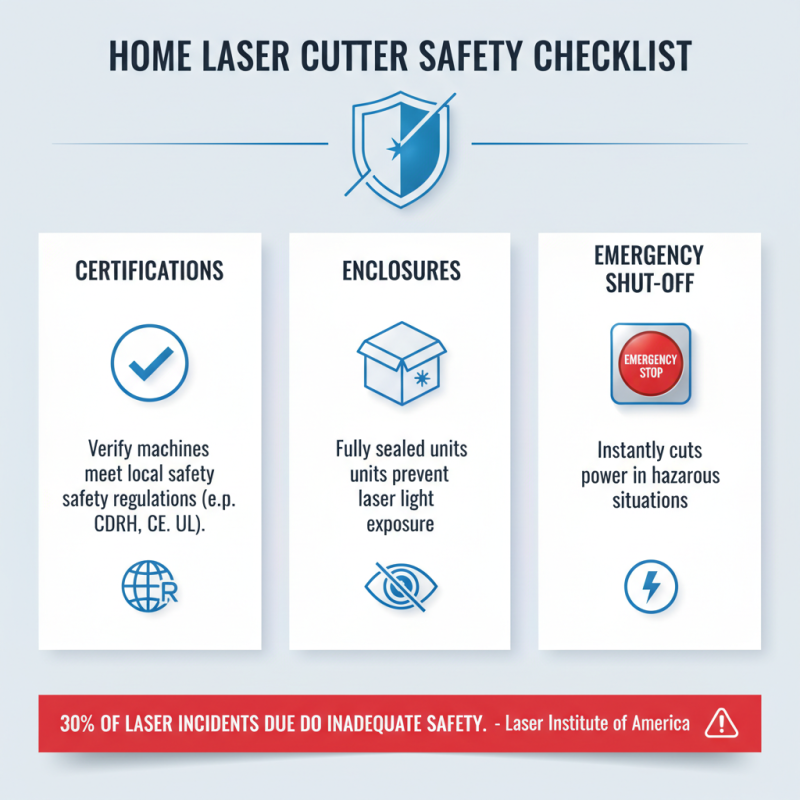 HOME LASER CUTTER SAFETY CHECKLIST

CERTIFICATIONS

Verify machines meet local safety safety regulations (e.p. CDRH, CE. UL).

R

ENCLOSURES

Fully sealed units units prevent laser light exposure

EMERGENCY SHUT-OFF

EMERGENCY STOP

Instantly cuts power in hazarous situations

30% OF LASER INCIDENTS DUE DO INADEQUATE SAFETY. - Laser Institute of America